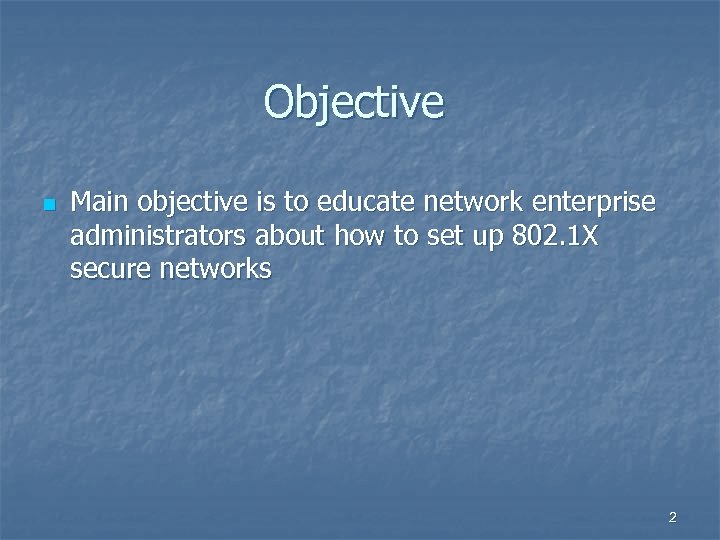 Objective

Main objective is to educate network enterprise administrators about how to set up 802.1X secure networks

2